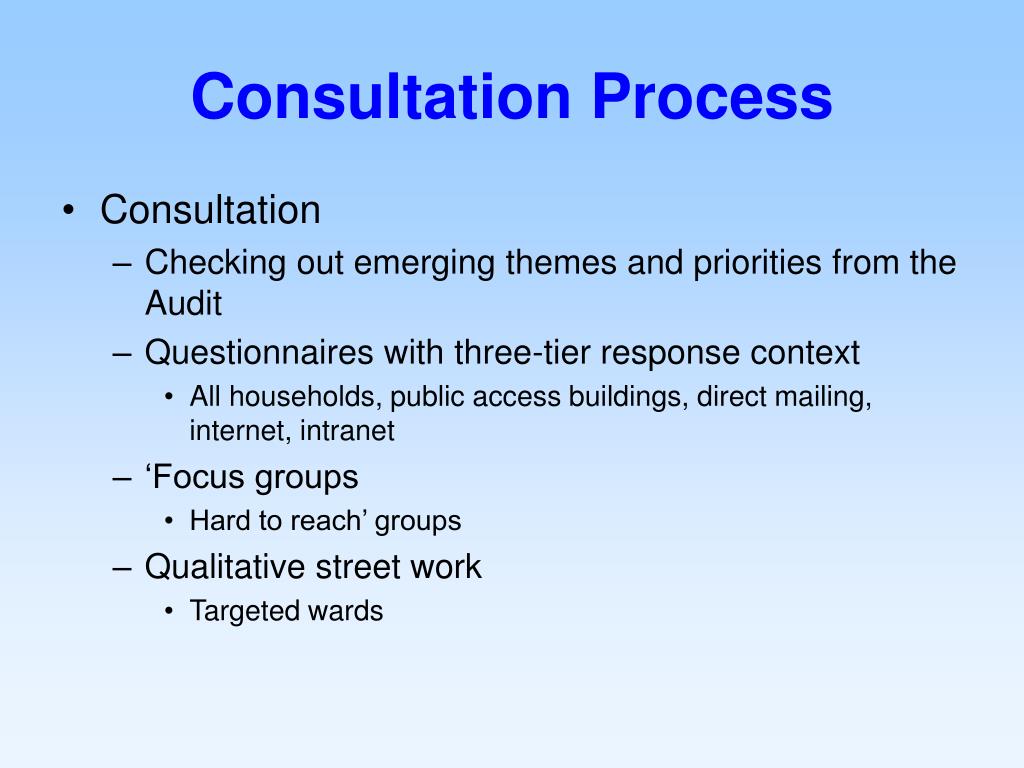 Consultation Process

• Consultation
– Checking out emerging themes and priorities from the Audit
– Questionnaires with three-tier response context
• All households, public access buildings, direct mailing, internet, intranet
– ‘Focus groups
• Hard to reach’ groups
– Qualitative street work
• Targeted wards